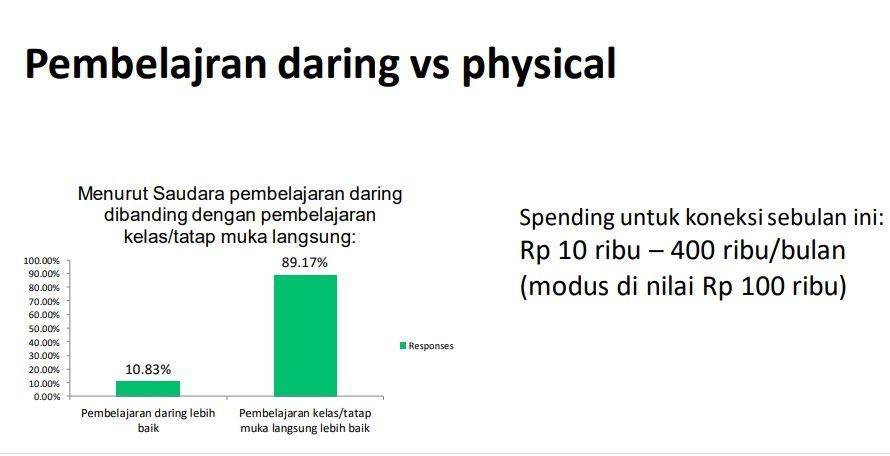 Pembelajran daring vs physical

Menurut Saudara pembelajaran daring dibanding dengan pembelajaran kelas/tatap muka langsung:

100.00%
90.00%
80.00%
70.00%
60.00%
50.00%
40.00%
30.00%
20.00%
10.00%
0.00%

10.83%
89.17%

Pembelajaran daring lebih baik

Pembelajaran kelas/tatap muka langsung lebih baik

Responses

Spending untuk koneksi sebulan ini:
Rp 10 ribu – 400 ribu/bulan
(modus di nilai Rp 100 ribu)